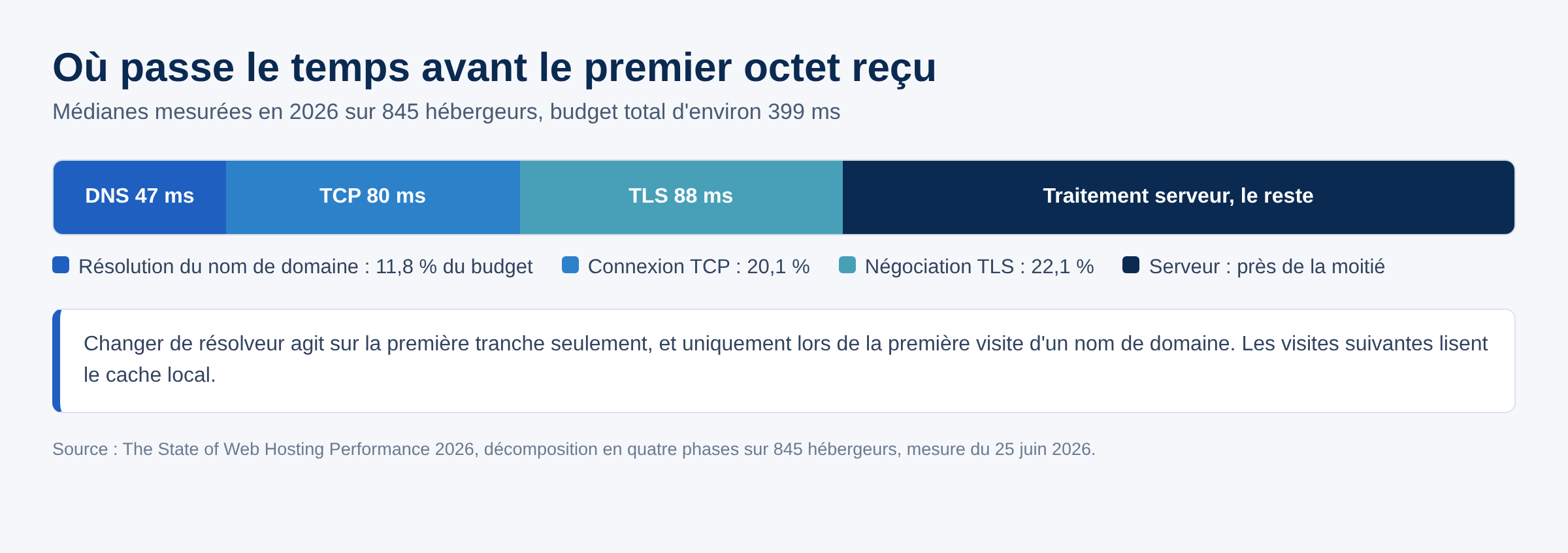 Où passe le temps avant le premier octet reçu

Médianes mesurées en 2026 sur 845 hébergeurs, budget total d'environ 399 ms

DNS 47 ms
TCP 80 ms
TLS 88 ms
Traitement serveur, le reste

Résolution du nom de domaine : 11,8 % du budget
Connexion TCP : 20,1 %
Négociation TLS : 22,1 %
Serveur : près de la moitié

Changer de résolveur agit sur la première tranche seulement, et uniquement lors de la première visite d'un nom de domaine. Les visites suivantes lisent le cache local.

Source : The State of Web Hosting Performance 2026, décomposition en quatre phases sur 845 hébergeurs, mesure du 25 juin 2026.